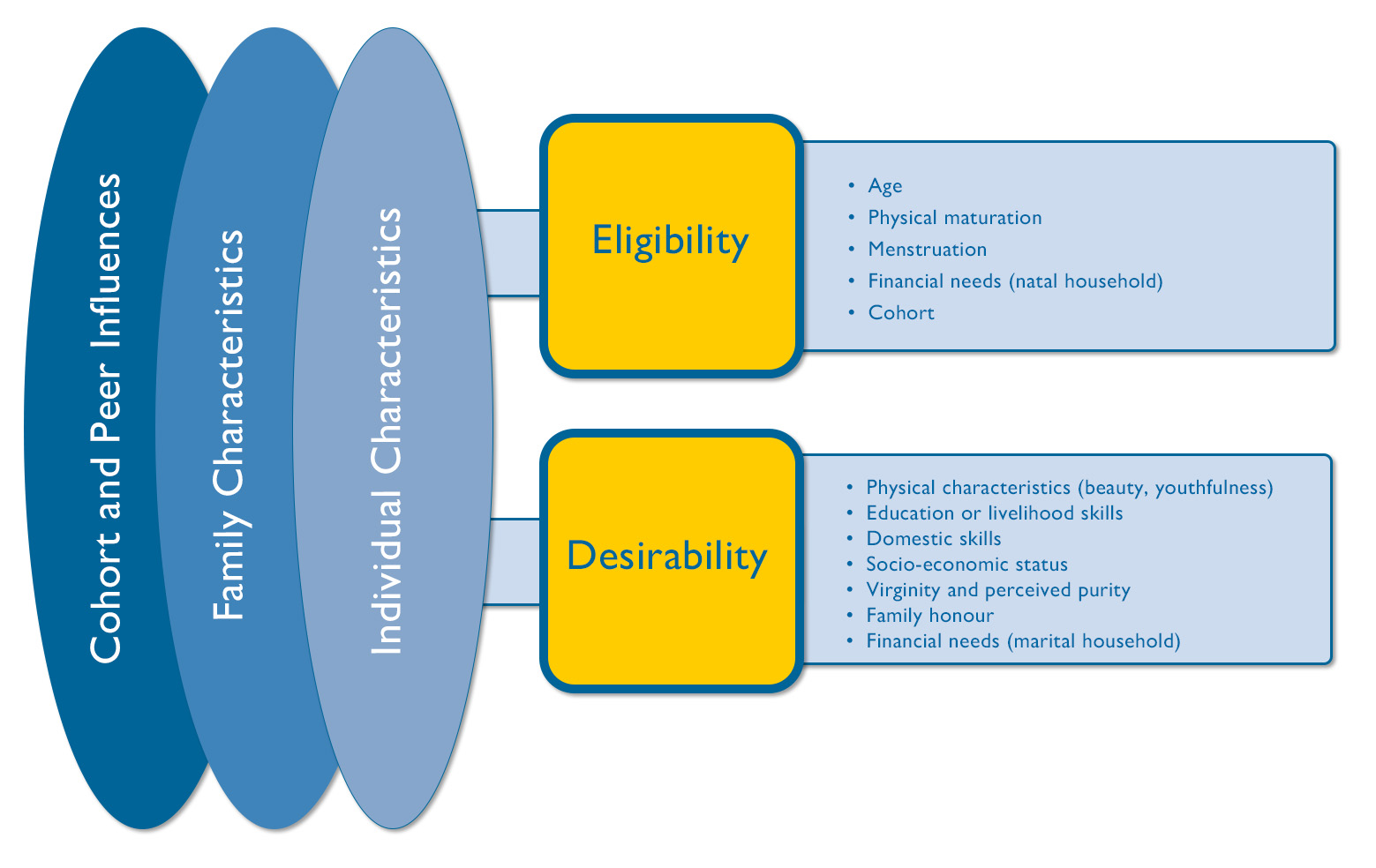 Cohort and Peer Influences

Family Characteristics

Individual Characteristics

Eligibility

• Age
• Physical maturation
• Menstruation
• Financial needs (natal household)
• Cohort

Desirability

• Physical characteristics (beauty, youthfulness)
• Education or livelihood skills
• Domestic skills
• Socio-economic status
• Virginity and perceived purity
• Family honour
• Financial needs (marital household)